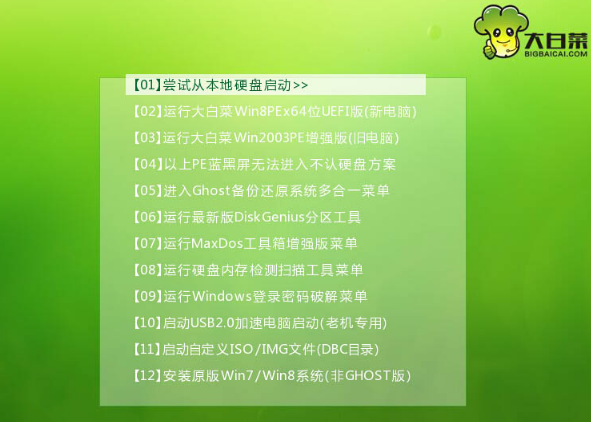 大白菜
BIGBAICAI.COM

【01】尝试从本地硬盘启动>>
【02】运行大白菜Win8PEx64位UEFI版(新电脑)
【03】运行大白菜Win2003PE增强版(旧电脑)
【04】以上PE蓝黑屏无法进入不认硬盘方案
【05】进入Ghost备份还原系统多合一菜单
【06】运行最新版DiskGenius分区工具
【07】运行MaxDos工具箱增强版菜单
【08】运行硬盘内存检测扫描工具菜单
【09】运行Windows登录密码破解菜单
【10】启动USB2.0加速电脑启动(老机专用)
【11】启动自定义ISO/IMG文件(DBC目录)
【12】安装原版Win7/Win8系统(非GHOST版)